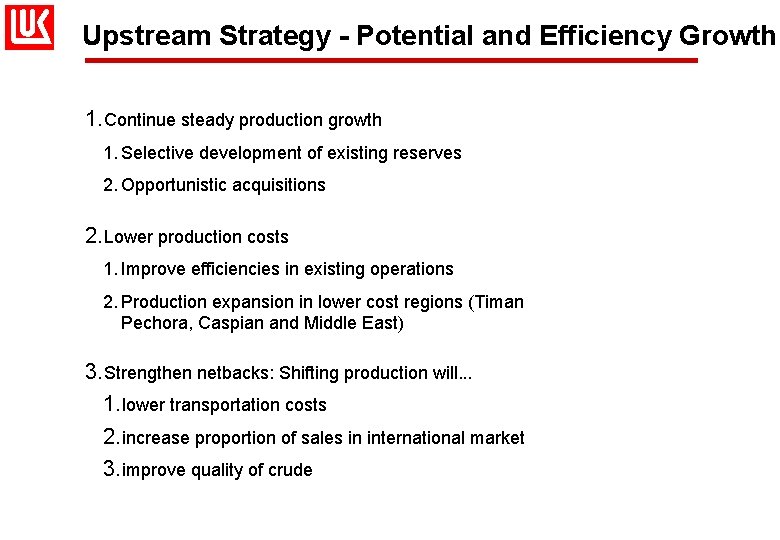 LUK

Upstream Strategy - Potential and Efficiency Growth

1. Continue steady production growth

1. Selective development of existing reserves

2. Opportunistic acquisitions

2. Lower production costs

1. Improve efficiencies in existing operations

2. Production expansion in lower cost regions (Timan Pechora, Caspian and Middle East)

3. Strengthen netbacks: Shifting production will...

1. lower transportation costs

2. increase proportion of sales in international market

3. improve quality of crude